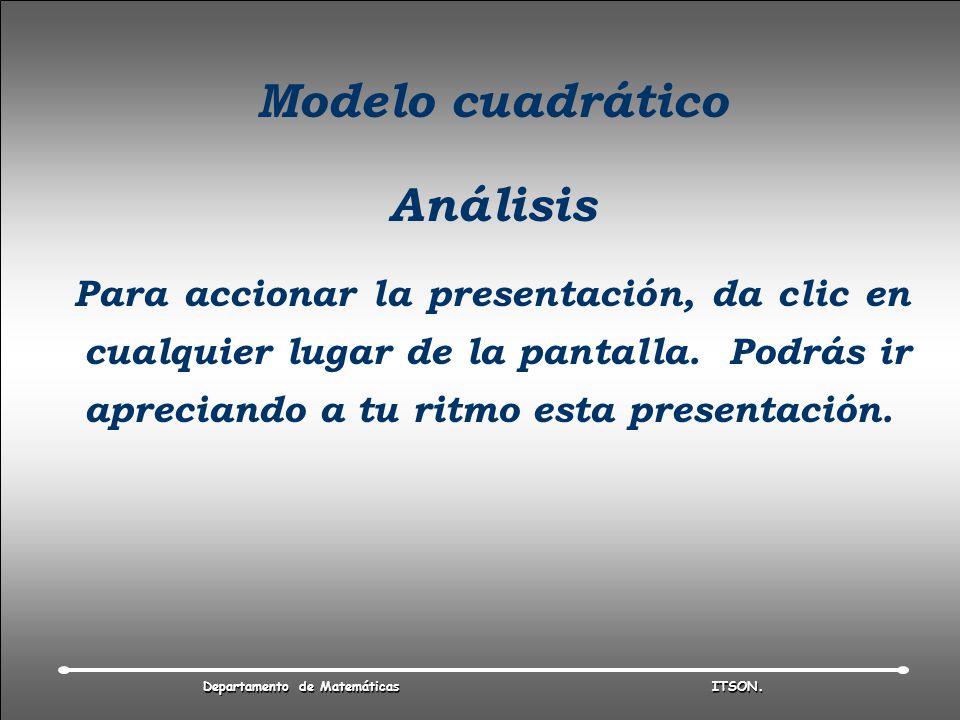 Modelo cuadrático

Análisis

Para accionar la presentación, da clic en cualquier lugar de la pantalla. Podrás ir apreciando a tu ritmo esta presentación.

Departamento de Matemáticas

ITSON.